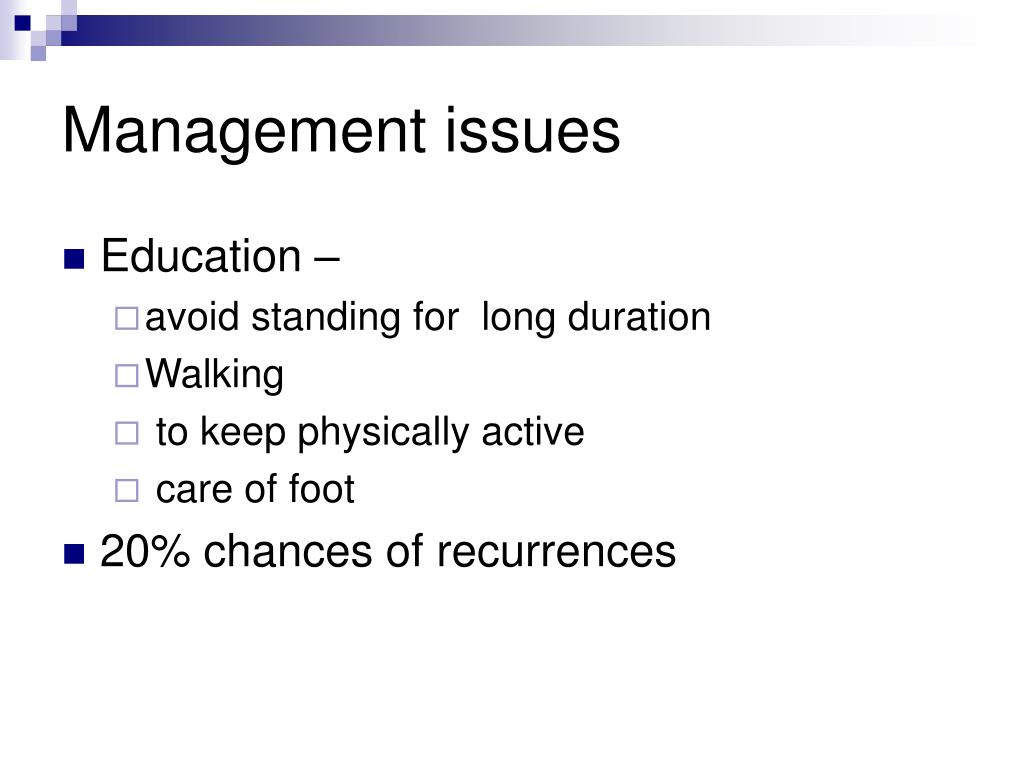 Management issues

Education –

avoid standing for long duration

Walking

to keep physically active

care of foot

20% chances of recurrences